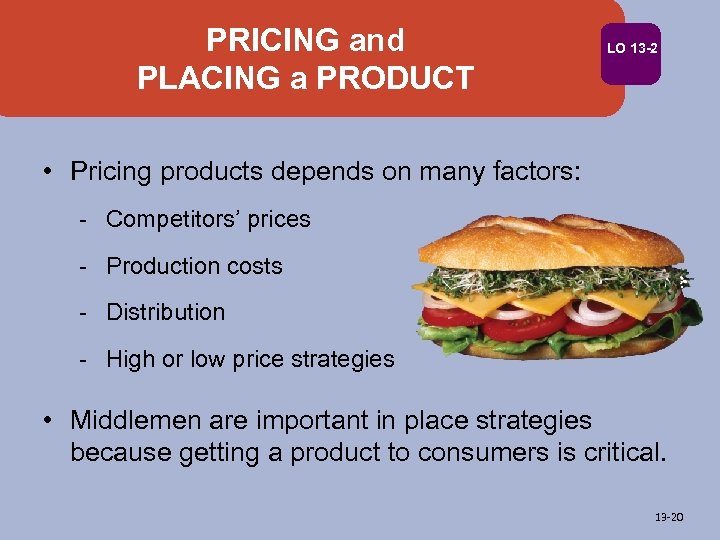 PRICING and
PLACING a PRODUCT

LO 13-2

• Pricing products depends on many factors:

- Competitors' prices
- Production costs
- Distribution
- High or low price strategies

• Middlemen are important in place strategies because getting a product to consumers is critical.

13-20